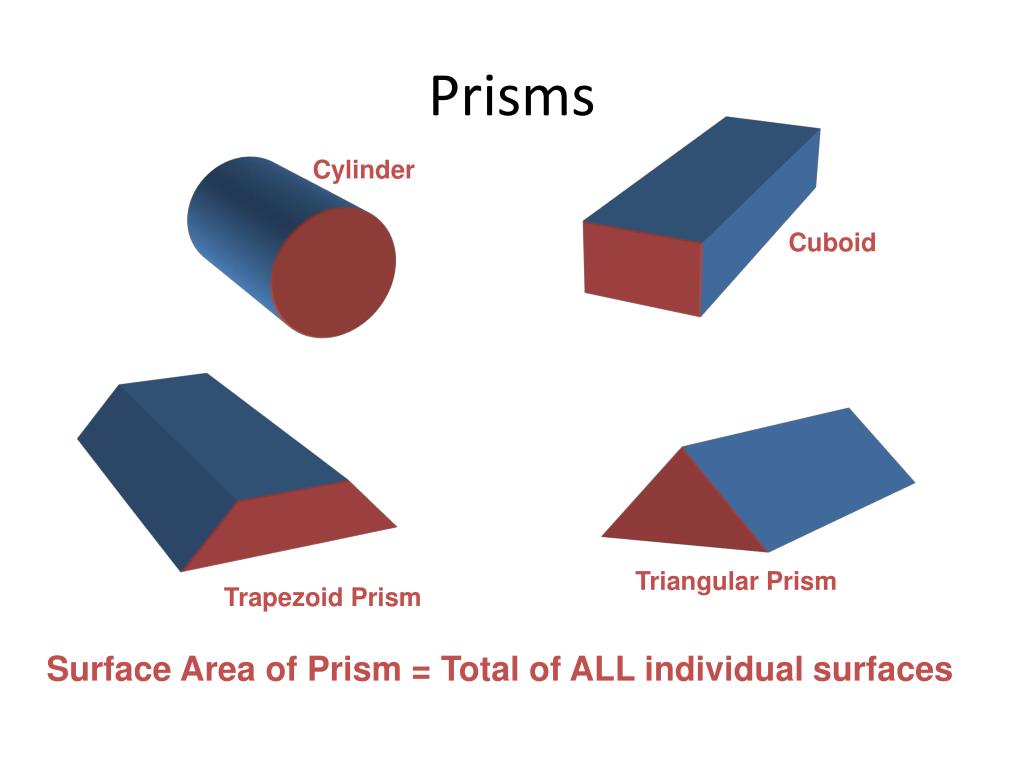 Prisms

Cylinder

Cuboid

Trapezoid Prism

Triangular Prism

Surface Area of Prism = Total of ALL individual surfaces